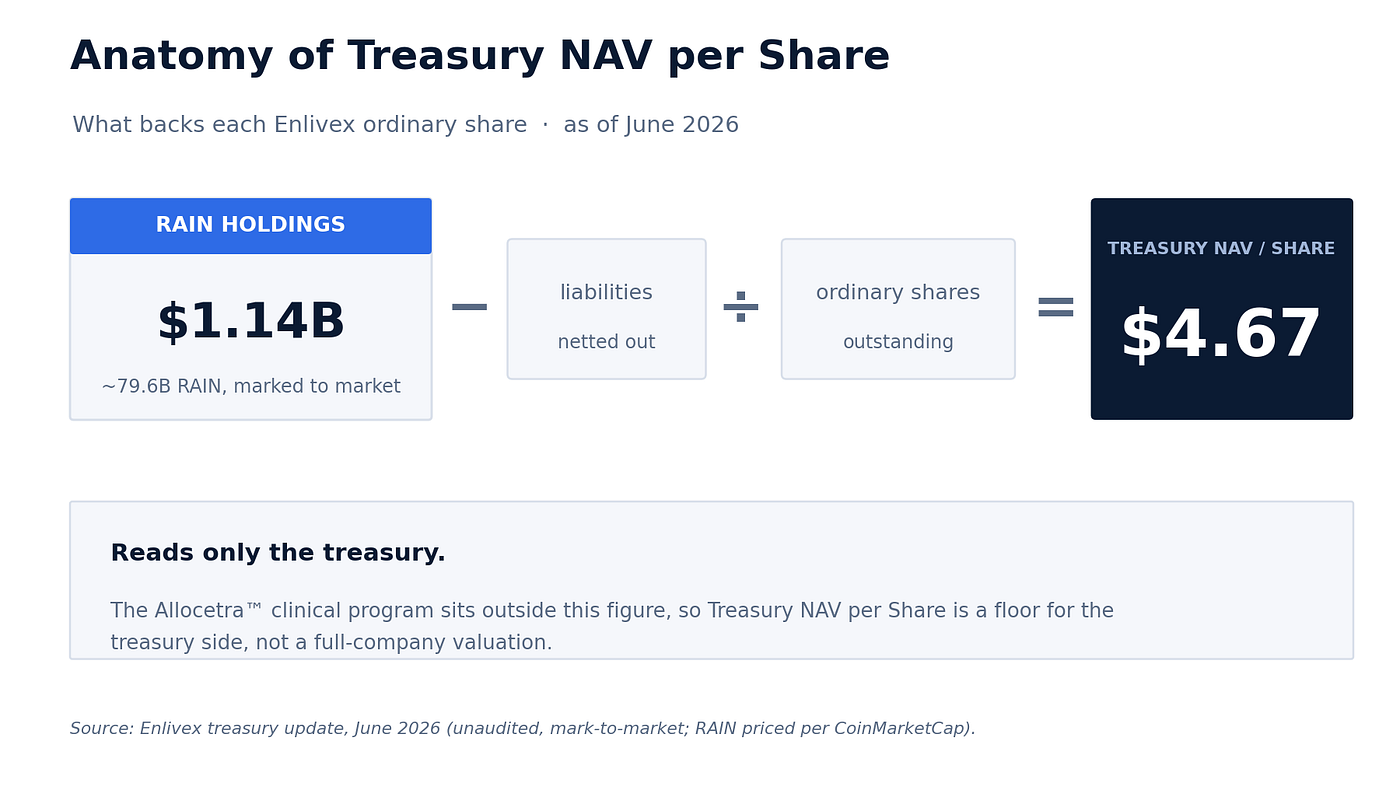 Anatomy of Treasury NAV per Share

What backs each Enlivex ordinary share · as of June 2026

RAIN HOLDINGS

$1.14B

~79.6B RAIN, marked to market

−

liabilities

netted out

÷

ordinary shares

outstanding

=

TREASURY NAV / SHARE

$4.67

Reads only the treasury.

The Allocetra™ clinical program sits outside this figure, so Treasury NAV per Share is a floor for the treasury side, not a full-company valuation.

Source: Enlivex treasury update, June 2026 (unaudited, mark-to-market; RAIN priced per CoinMarketCap).